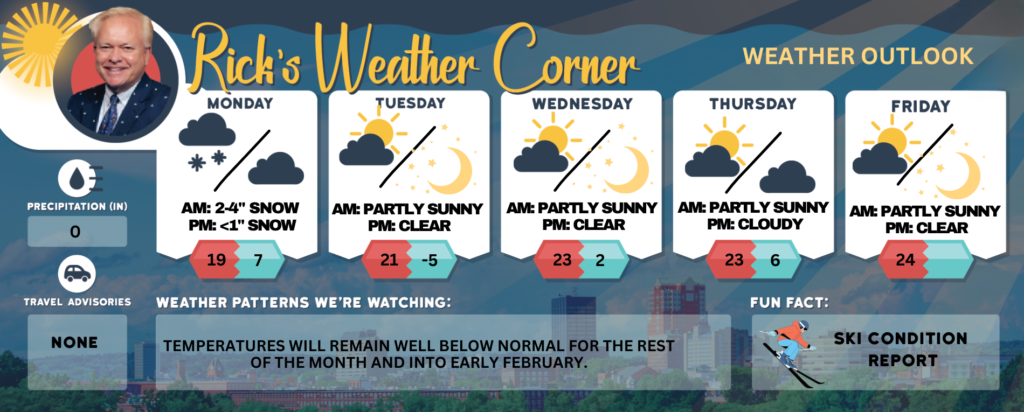 Rick's Weather Corner

WEATHER OUTLOOK

MONDAY
AM: 2-4" SNOW
PM: <1" SNOW
19 7

TUESDAY
AM: PARTLY SUNNY
PM: CLEAR
21 -5

WEDNESDAY
AM: PARTLY SUNNY
PM: CLEAR
23 2

THURSDAY
AM: PARTLY SUNNY
PM: CLOUDY
23 6

FRIDAY
AM: PARTLY SUNNY
PM: CLEAR
24

PRECIPITATION (IN)
0

TRAVEL ADVISORIES
NONE

WEATHER PATTERNS WE'RE WATCHING:
TEMPERATURES WILL REMAIN WELL BELOW NORMAL FOR THE REST OF THE MONTH AND INTO EARLY FEBRUARY.

FUN FACT:
SKI CONDITION REPORT